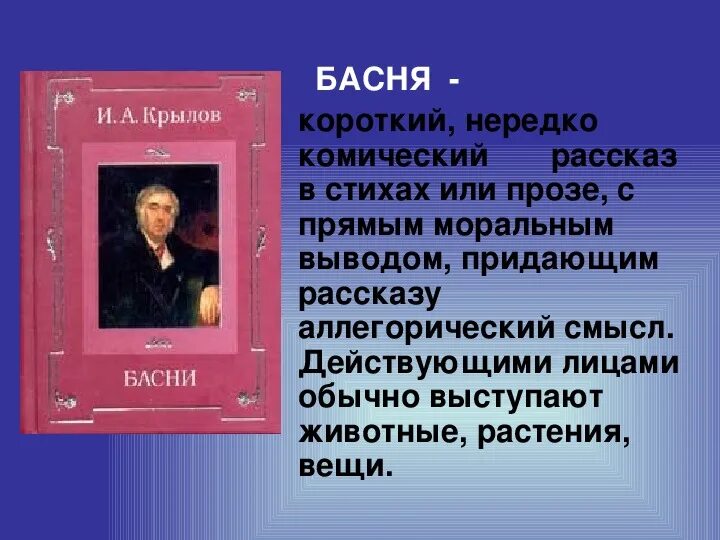 И. А. Крылов

БАСНИ

БАСНЯ -

короткий, нередко комический рассказ в стихах или прозе, с прямым моральным выводом, придающим рассказу аллегорический смысл. Действующими лицами обычно выступают животные, растения, вещи.